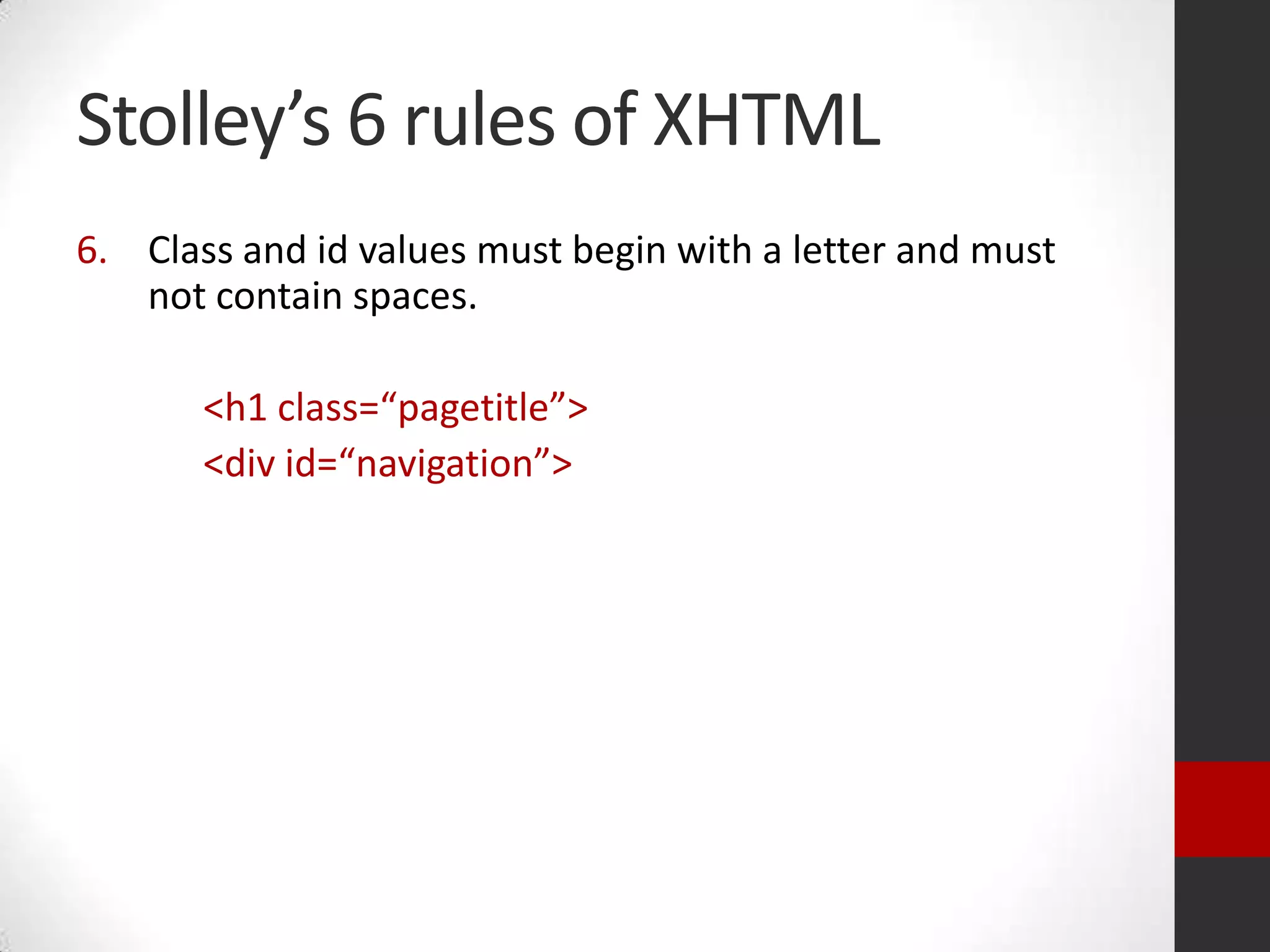 Stolley’s 6 rules of XHTML

6. Class and id values must begin with a letter and must not contain spaces.

<h1 class=“pagetitle”>
<div id=“navigation”>